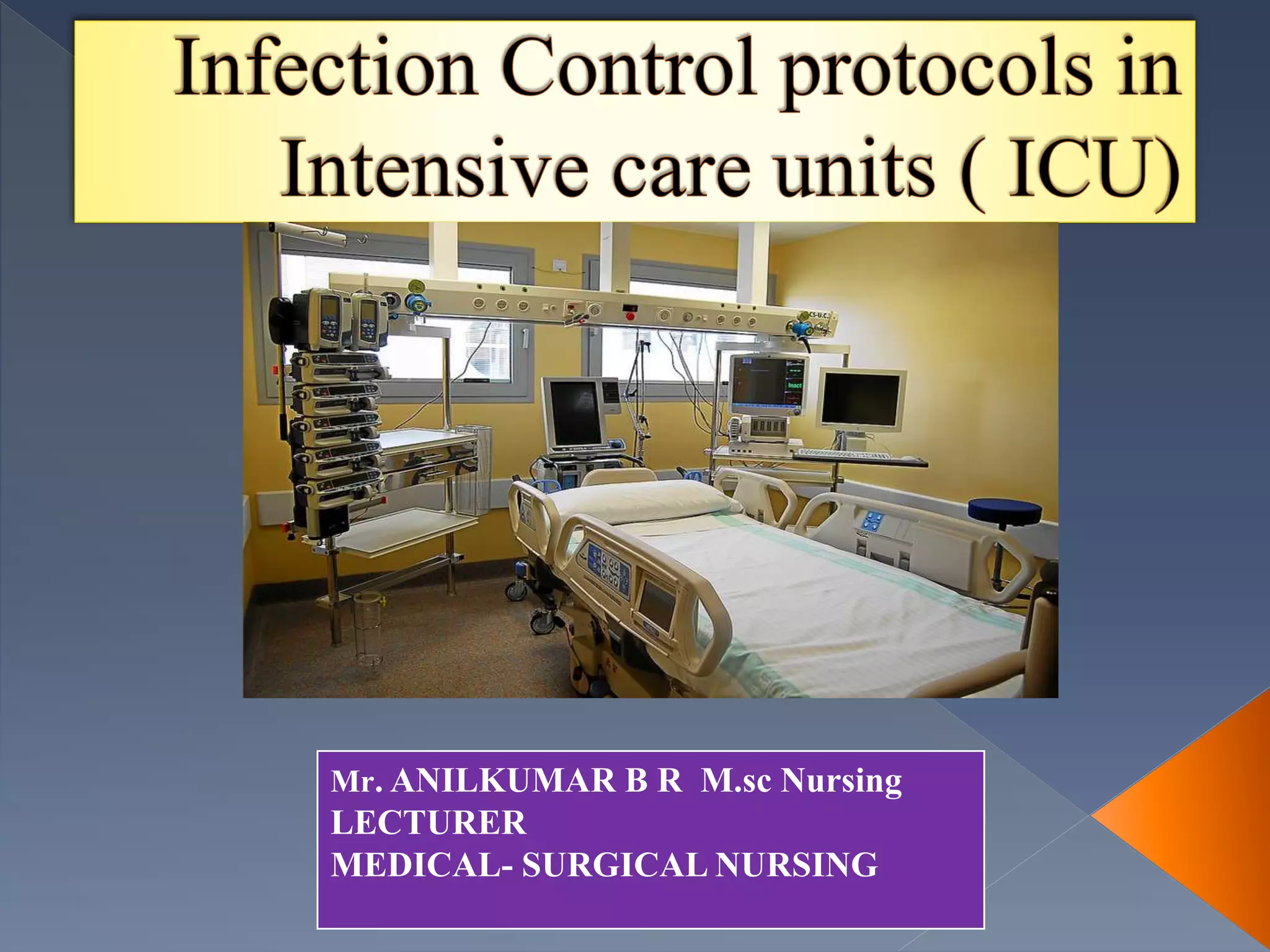 Infection Control protocols in Intensive care units ( ICU)

Mr. ANILKUMAR B R M.sc Nursing
LECTURER
MEDICAL- SURGICAL NURSING